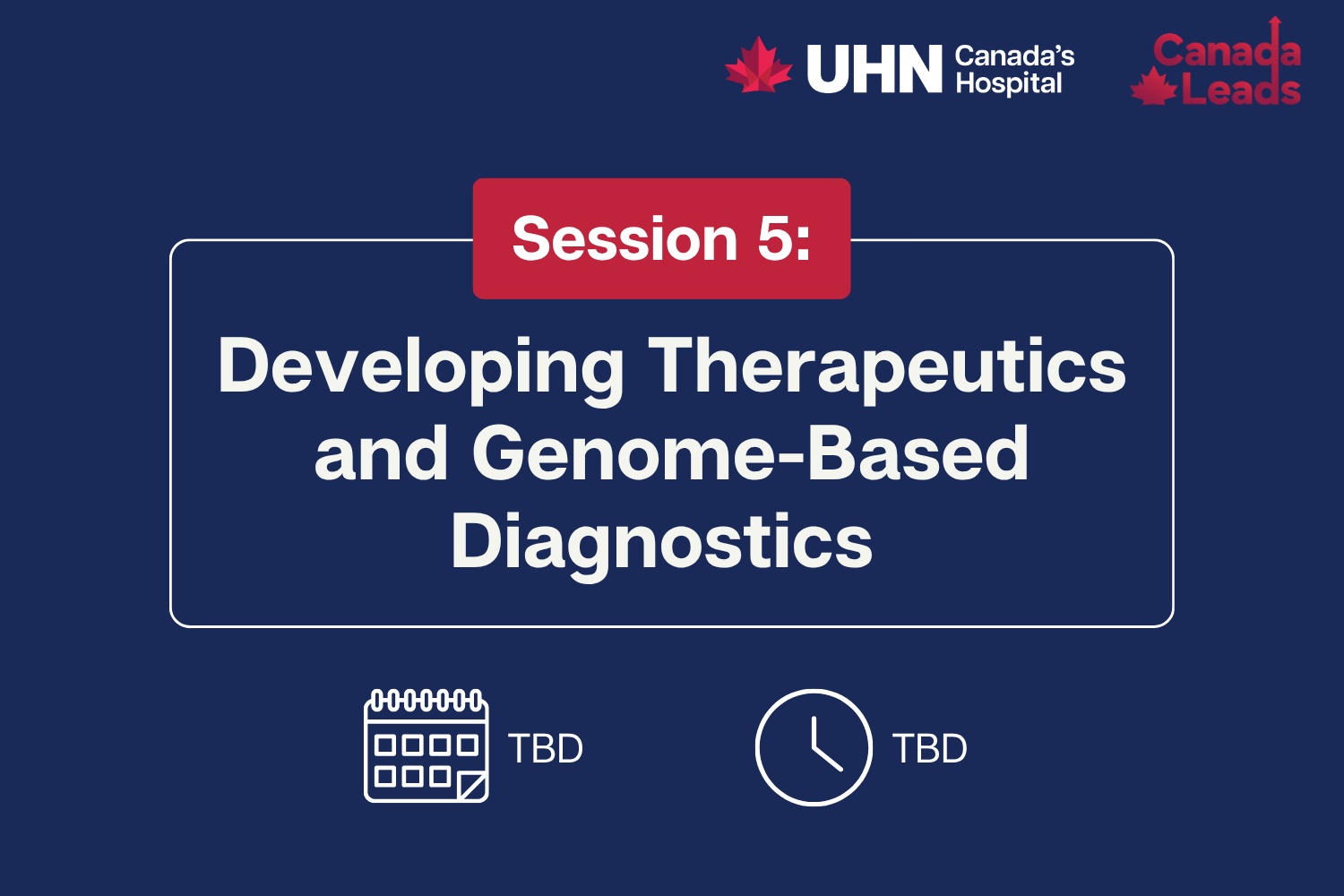 UHN Canada's Hospital

Canada Leads

Session 5:

Developing Therapeutics and Genome-Based Diagnostics

TBD

TBD